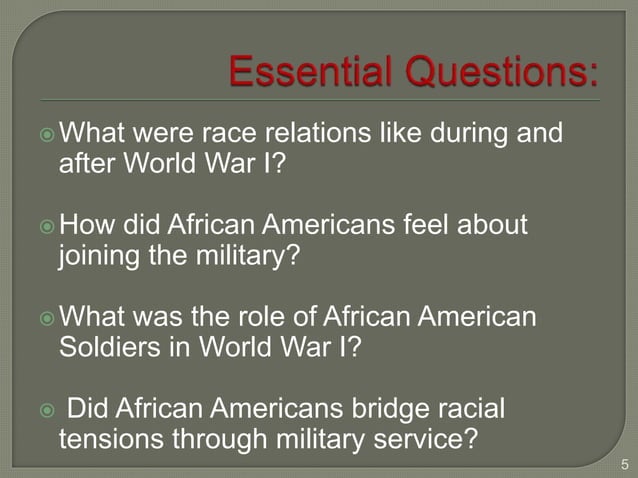 Essential Questions:

What were race relations like during and after World War I?

How did African Americans feel about joining the military?

What was the role of African American Soldiers in World War I?

Did African Americans bridge racial tensions through military service?

5